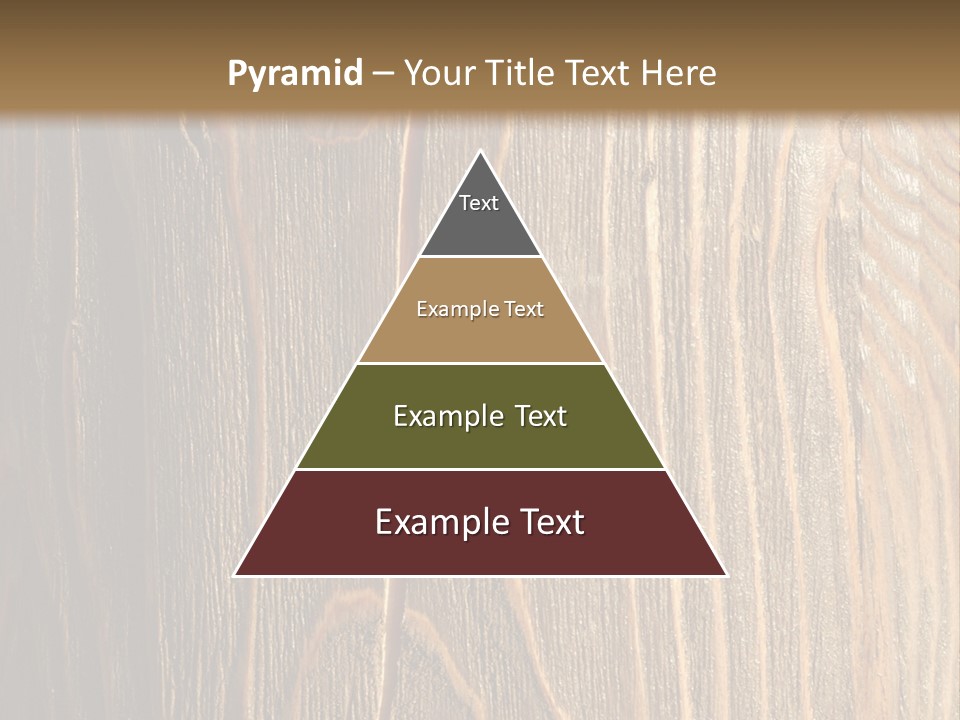 Pyramid – Your Title Text Here

Text

Example Text

Example Text

Example Text